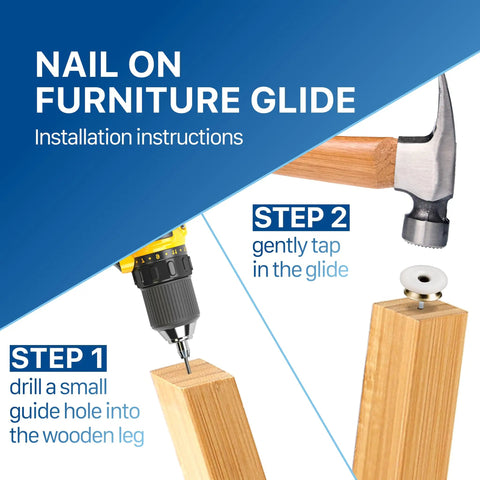 NAIL ON FURNITURE GLIDE
Installation instructions

STEP 2
gently tap in the glide

STEP 1
drill a small guide hole into the wooden leg